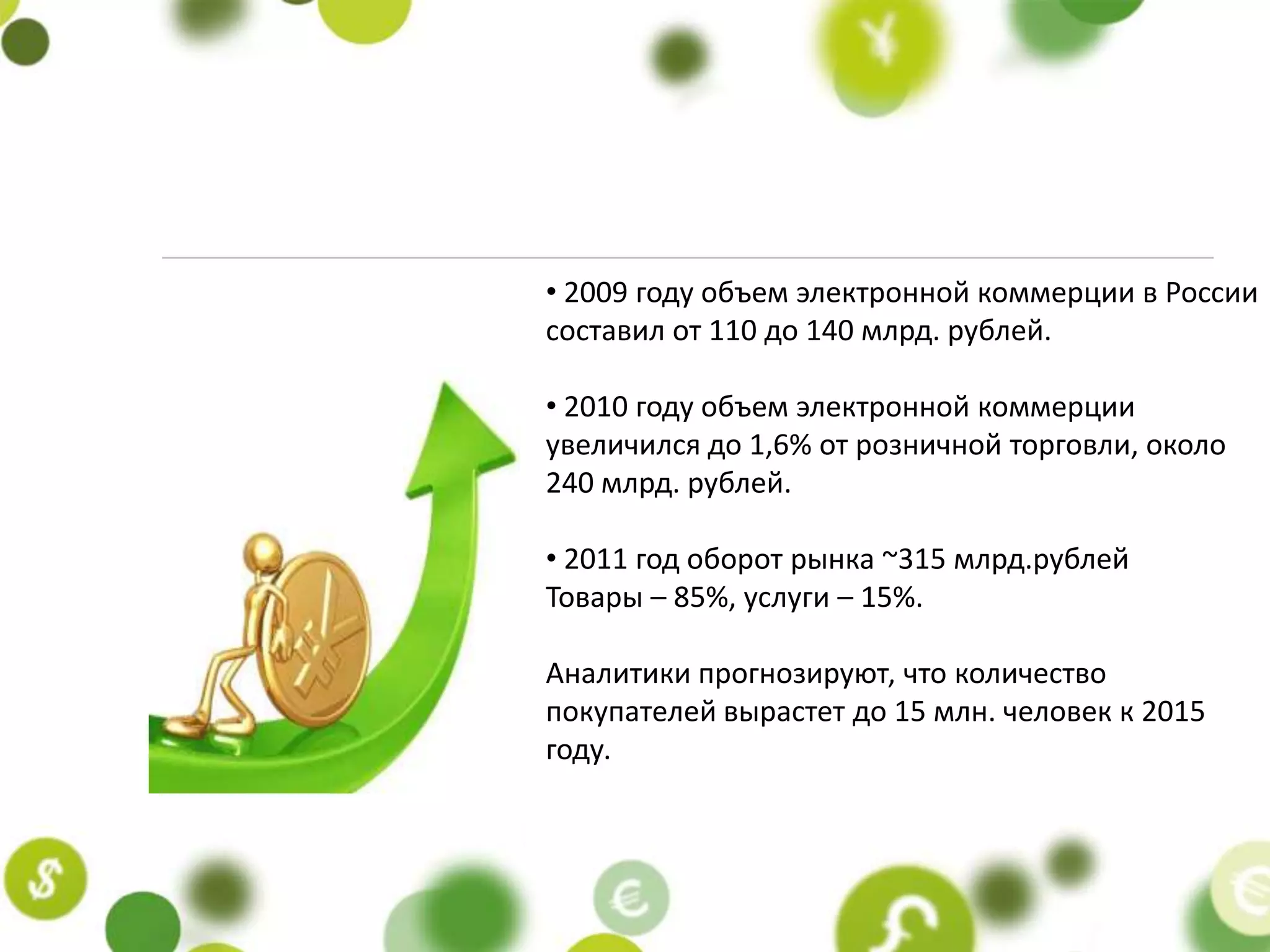 • 2009 году объем электронной коммерции в России составил от 110 до 140 млрд. рублей.

• 2010 году объем электронной коммерции увеличился до 1,6% от розничной торговли, около 240 млрд. рублей.

• 2011 год оборот рынка ~315 млрд.рублей Товары – 85%, услуги – 15%.

Аналитики прогнозируют, что количество покупателей вырастет до 15 млн. человек к 2015 году.